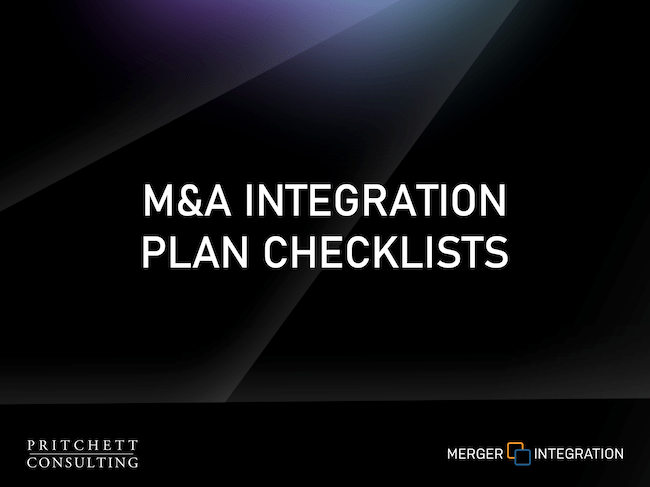 M&A INTEGRATION PLAN CHECKLISTS

PRITCHETT CONSULTING

MERGER INTEGRATION